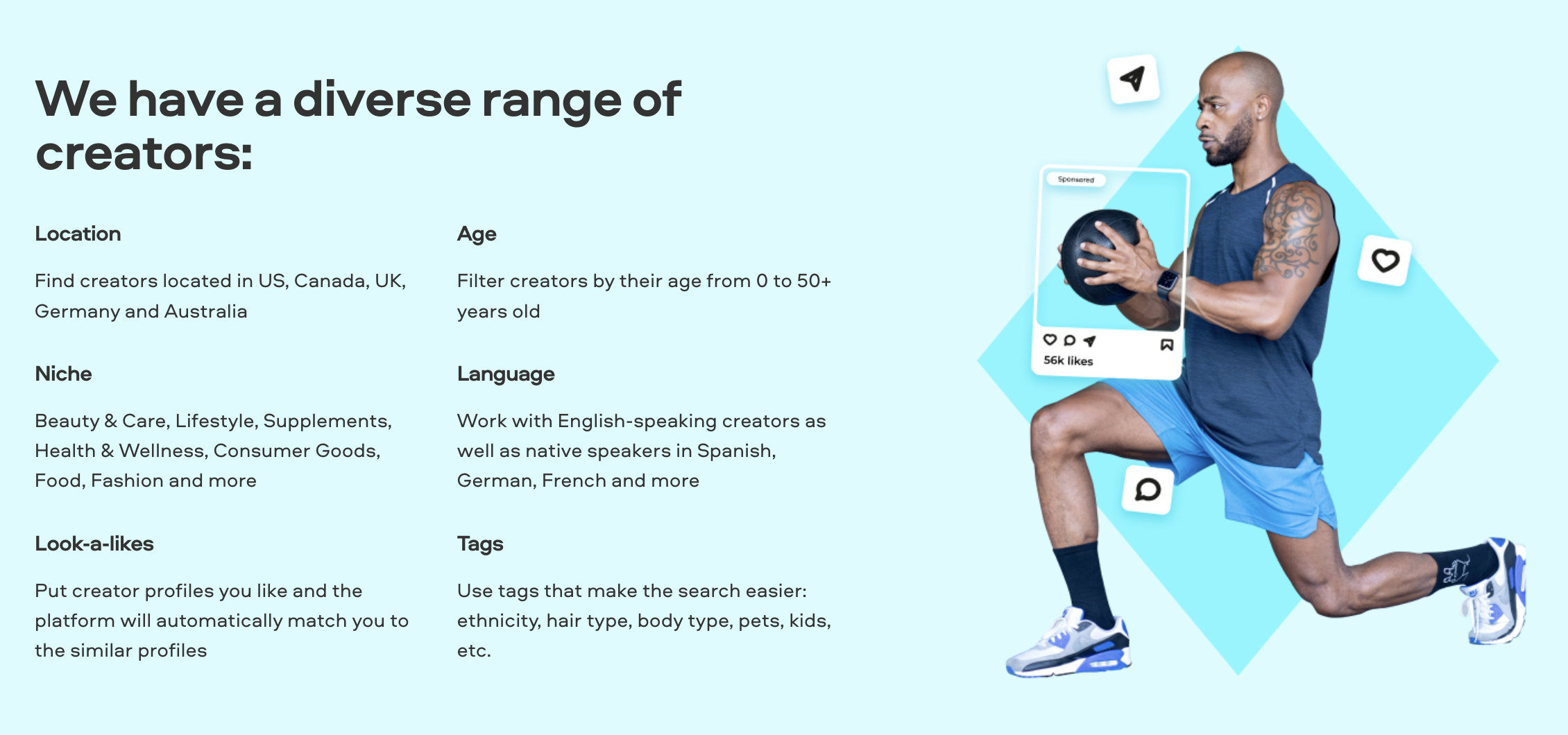 We have a diverse range of creators:

Location

Find creators located in US, Canada, UK, Germany and Australia

Niche

Beauty & Care, Lifestyle, Supplements, Health & Wellness, Consumer Goods, Food, Fashion and more

Look-a-likes

Put creator profiles you like and the platform will automatically match you to the similar profiles

Age

Filter creators by their age from 0 to 50+ years old

Language

Work with English-speaking creators as well as native speakers in Spanish, German, French and more

Tags

Use tags that make the search easier: ethnicity, hair type, body type, pets, kids, etc.

Sponsored

56k likes